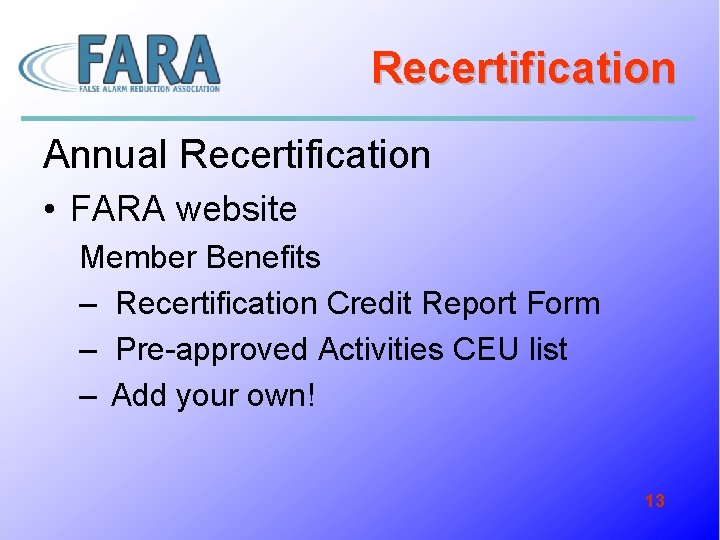 FARA
FALSE ALARM REDUCTION ASSOCIATION

Recertification

Annual Recertification

• FARA website

Member Benefits

– Recertification Credit Report Form

– Pre-approved Activities CEU list

– Add your own!

13